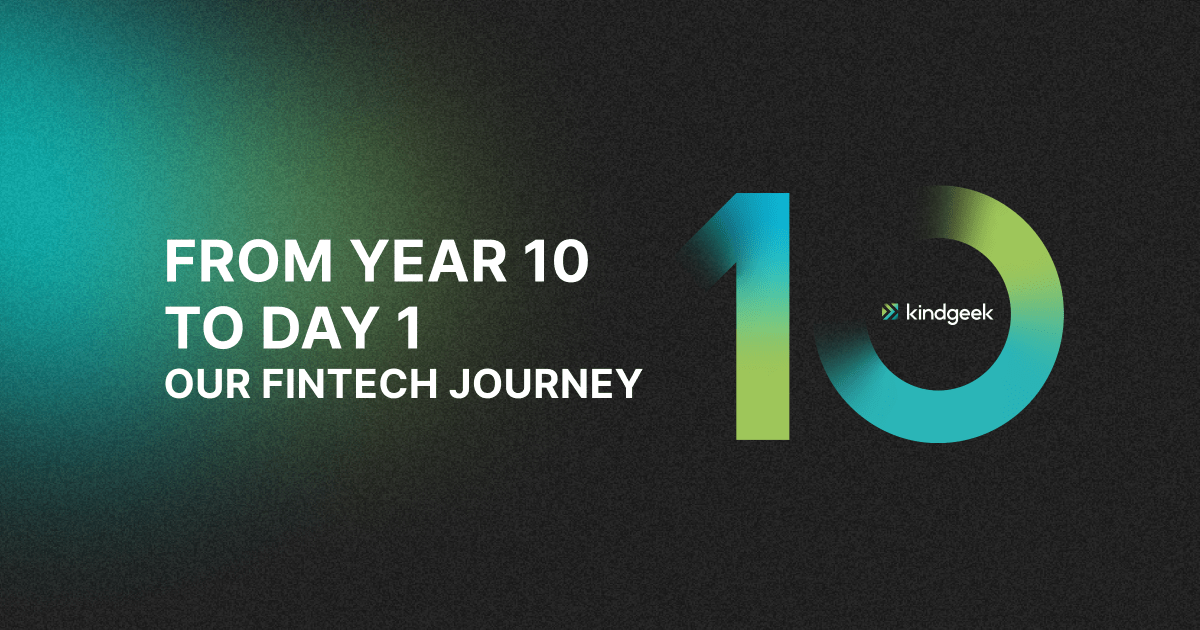 FROM YEAR 10
TO DAY 1
OUR FINTECH JOURNEY

10

kindgeek